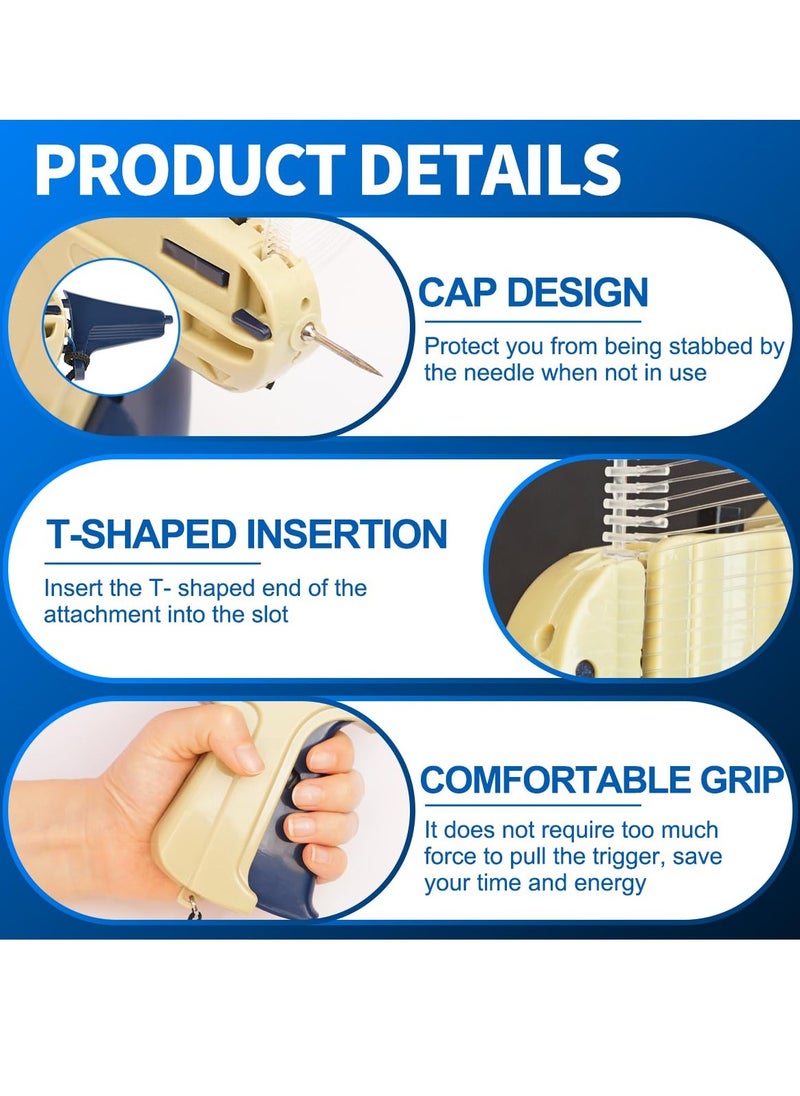 PRODUCT DETAILS

CAP DESIGN

Protect you from being stabbed by the needle when not in use

T-SHAPED INSERTION

Insert the T- shaped end of the attachment into the slot

COMFORTABLE GRIP

It does not require too much force to pull the trigger, save your time and energy